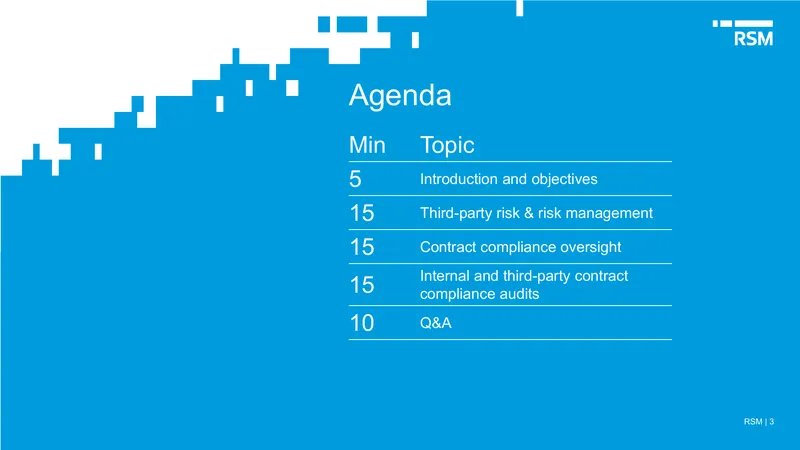 RSM

Agenda

| Min | Topic |
|---|---|
| 5 | Introduction and objectives |
| 15 | Third-party risk & risk management |
| 15 | Contract compliance oversight |
| 15 | Internal and third-party contract compliance audits |
| 10 | Q&A |

RSM | 3